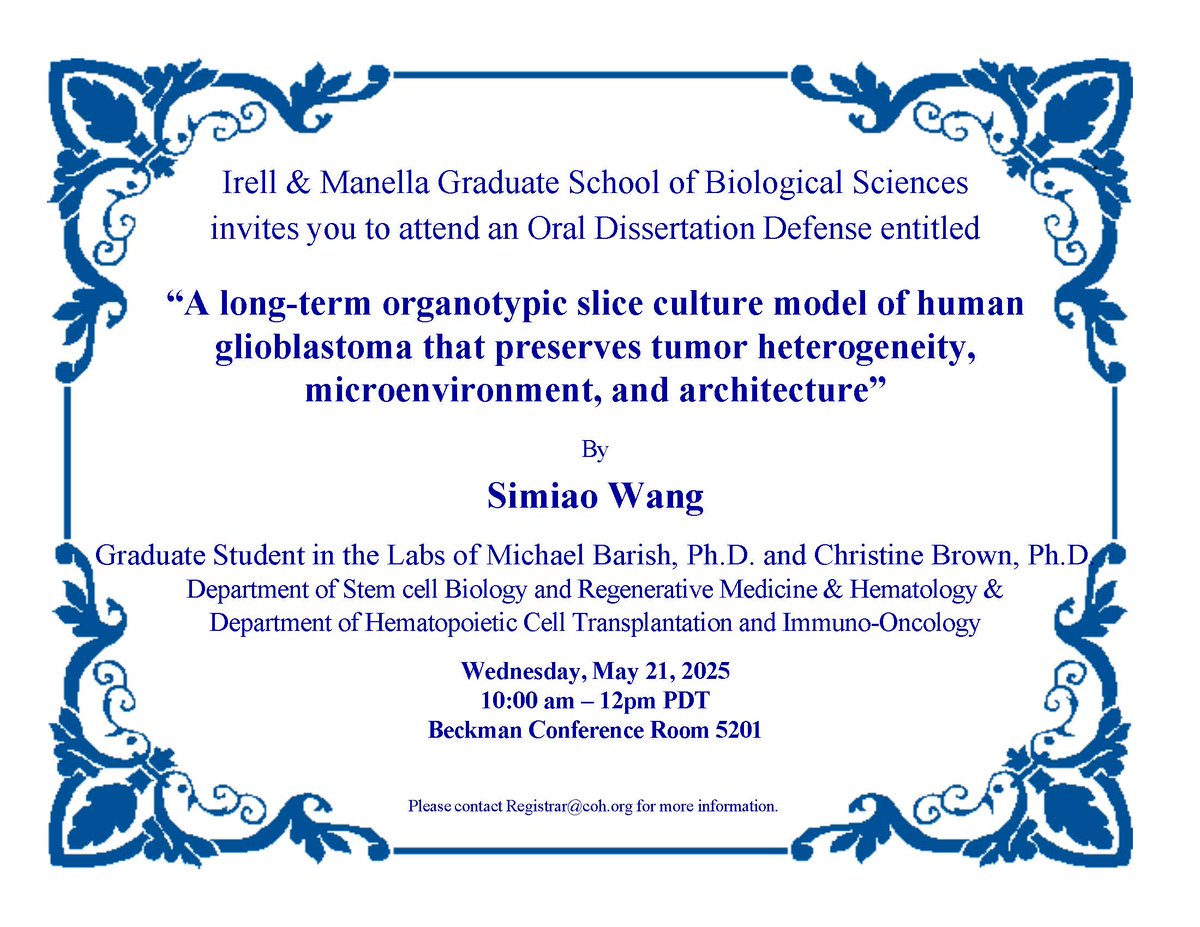 Irell & Manella Graduate School of Biological Sciences invites you to attend an Oral Dissertation Defense entitled

“A long-term organotypic slice culture model of human glioblastoma that preserves tumor heterogeneity, microenvironment, and architecture”

By

Simiao Wang

Graduate Student in the Labs of Michael Barish, Ph.D. and Christine Brown, Ph.D.
Department of Stem cell Biology and Regenerative Medicine & Hematology &
Department of Hematopoietic Cell Transplantation and Immuno-Oncology

Wednesday, May 21, 2025
10:00 am – 12pm PDT
Beckman Conference Room 5201

Please contact Registrar@coh.org for more information.